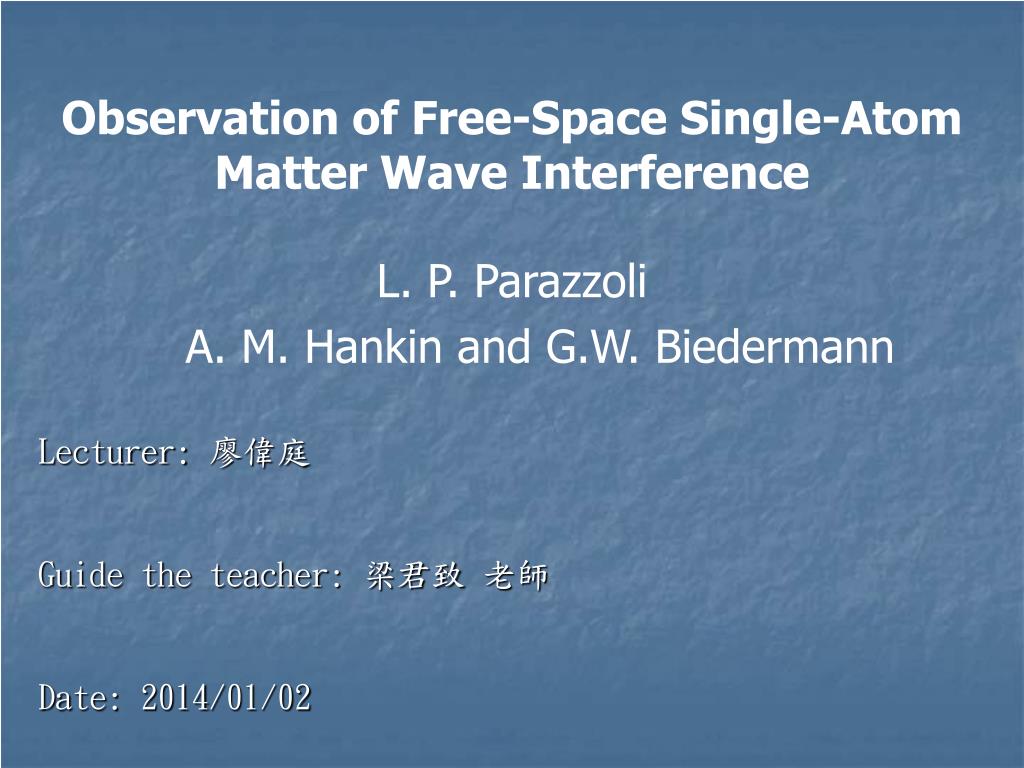 Observation of Free-Space Single-Atom Matter Wave Interference

L. P. Parazzoli
A. M. Hankin and G.W. Biedermann

Lecturer: 廖偉庭

Guide the teacher: 梁君致 老師

Date: 2014/01/02